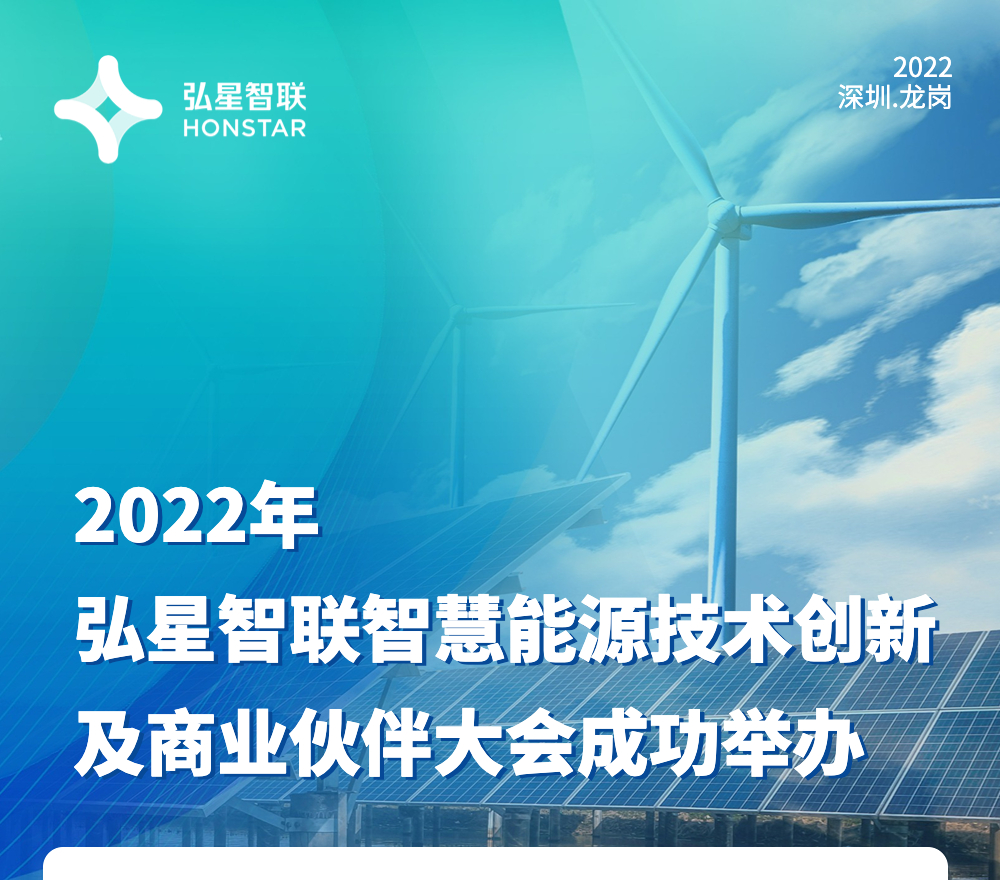 弘星智联
HONSTAR

2022
深圳.龙岗

2022年
弘星智联智慧能源技术创新
及商业伙伴大会成功举办